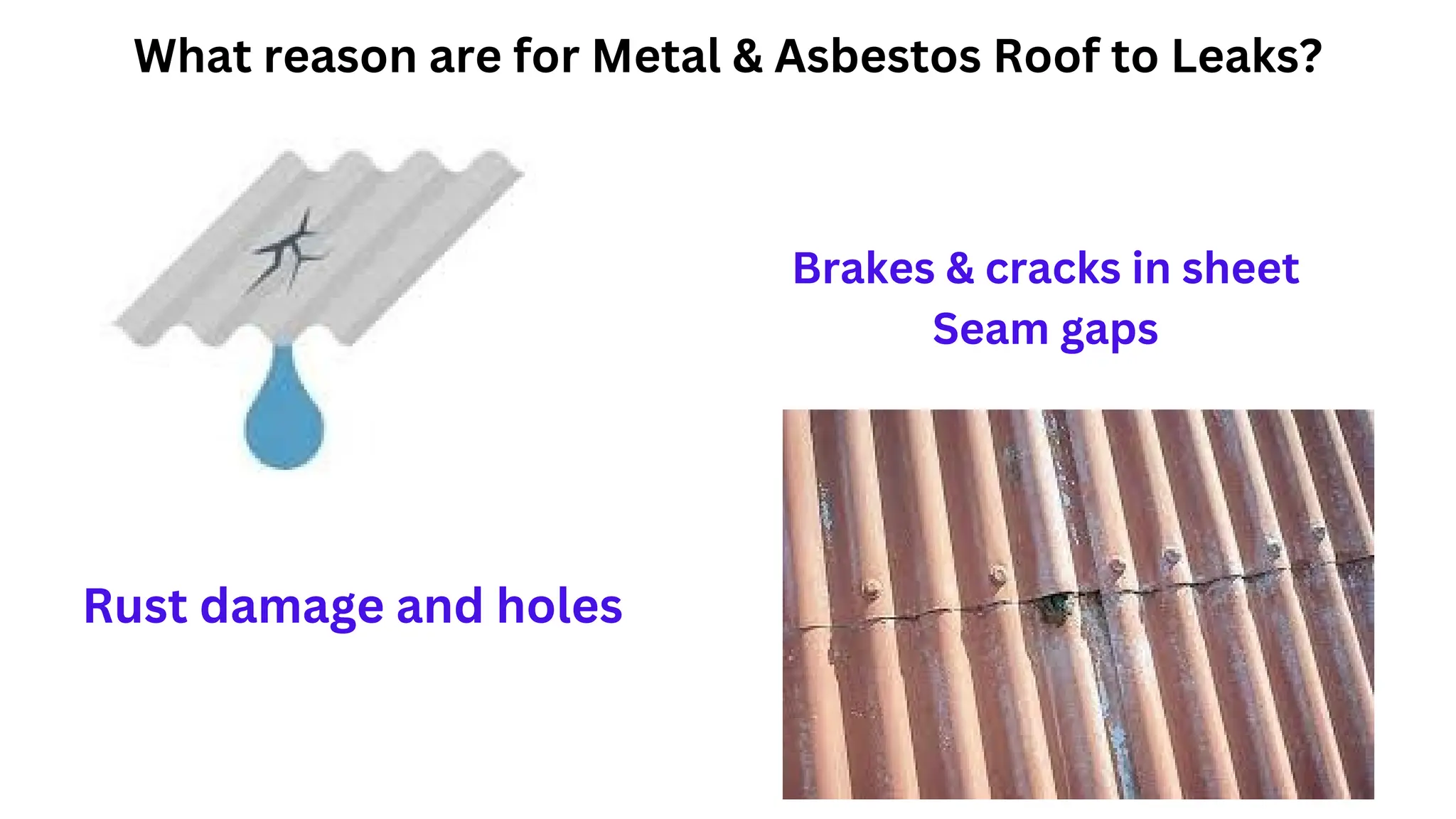 What reason are for Metal & Asbestos Roof to Leaks?

Brakes & cracks in sheet
Seam gaps

Rust damage and holes